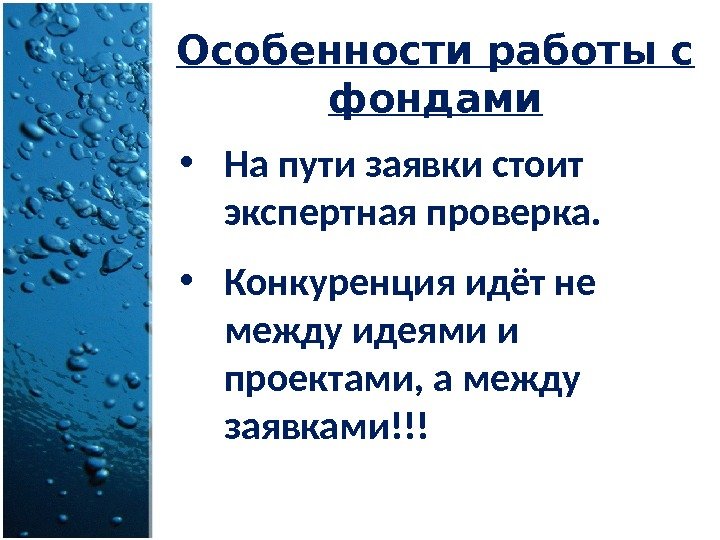 Особенности работы с фондами

• На пути заявки стоит экспертная проверка.

• Конкуренция идёт не между идеями и проектами, а между заявками!!!